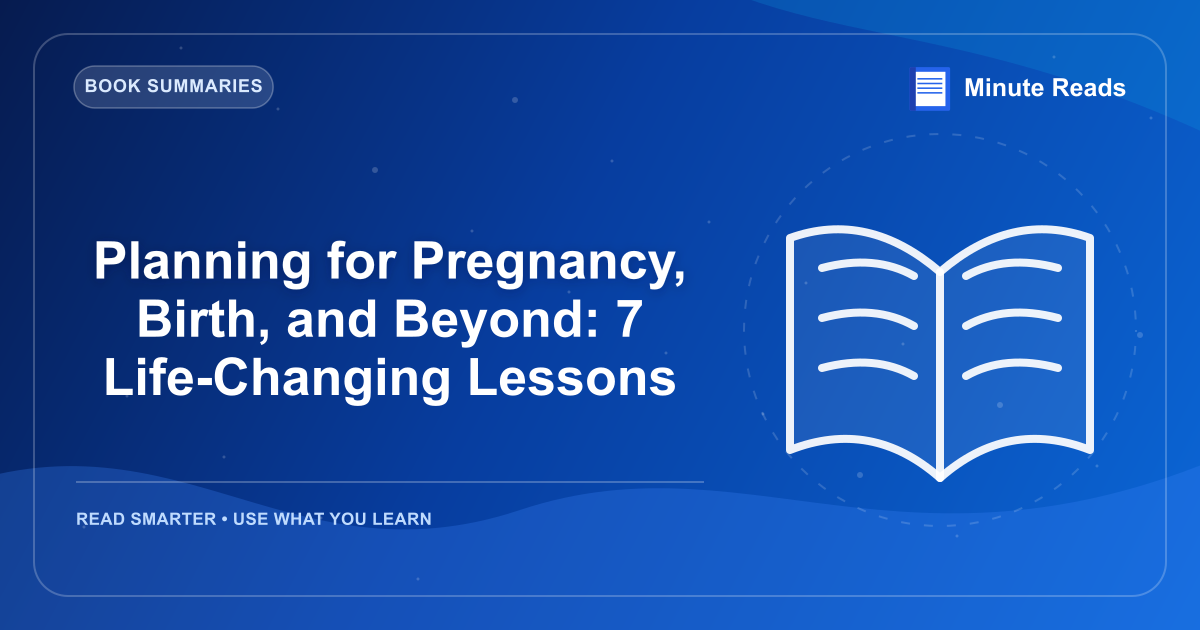 BOOK SUMMARIES

Minute Reads

Planning for Pregnancy, Birth, and Beyond: 7 Life-Changing Lessons

READ SMARTER • USE WHAT YOU LEARN